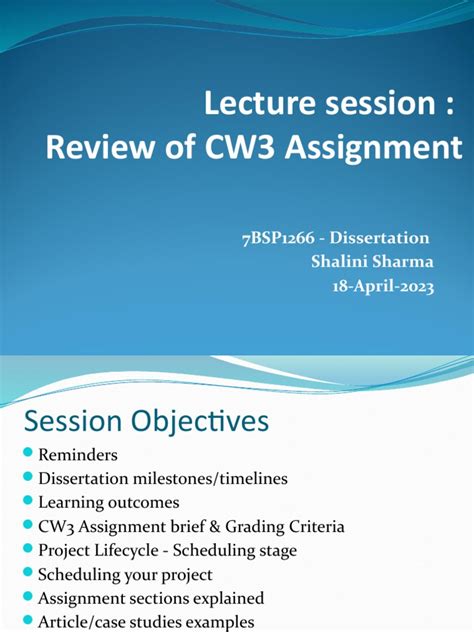 Lecture session :
Review of CW3 Assignment

7BSP1266 - Dissertation
Shalini Sharma
18-April-2023

Session Objectives

- Reminders
- Dissertation milestones/timelines
- Learning outcomes
- CW3 Assignment brief & Grading Criteria
- Project Lifecycle - Scheduling stage
- Scheduling your project
- Assignment sections explained
- Article/case studies examples